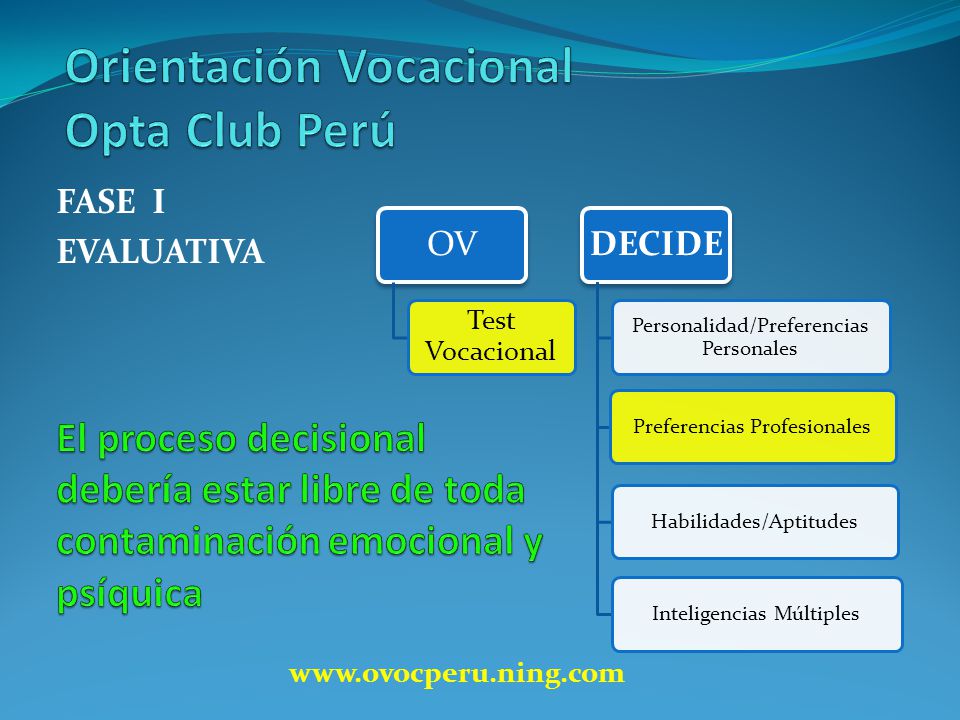 Orientación Vocacional
Opta Club Perú

FASE I
EVALUATIVA

OV

Test Vocacional

DECIDE

Personalidad/Preferencias Personales

Preferencias Profesionales

Habilidades/Aptitudes

Inteligencias Múltiples

El proceso decisional debería estar libre de toda contaminación emocional y psíquica

www.ovocperu.ning.com